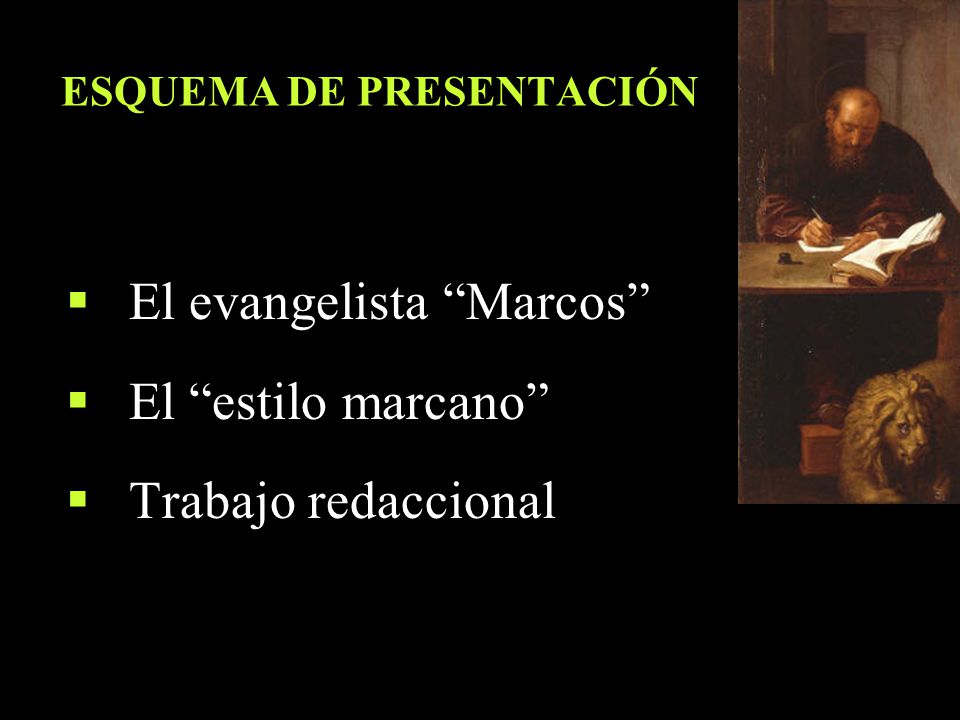 ESQUEMA DE PRESENTACIÓN

▪ El evangelista “Marcos”

▪ El “estilo marcano”

▪ Trabajo redaccional